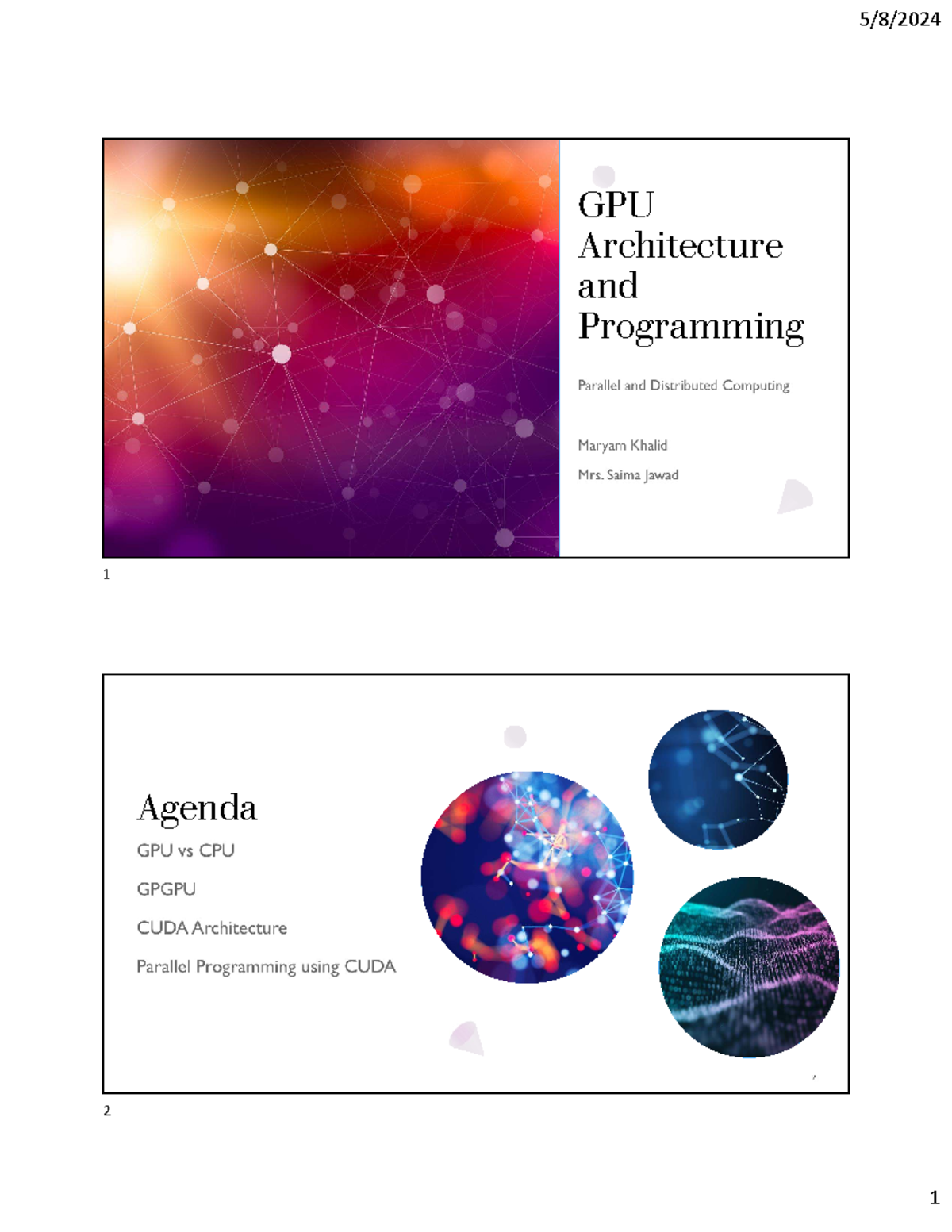 5/8/2024

GPU Architecture and Programming

Parallel and Distributed Computing

Maryam Khalid

Mrs. Saima Jawad

1

Agenda

GPU vs CPU

GPGPU

CUDA Architecture

Parallel Programming using CUDA

2

2

1